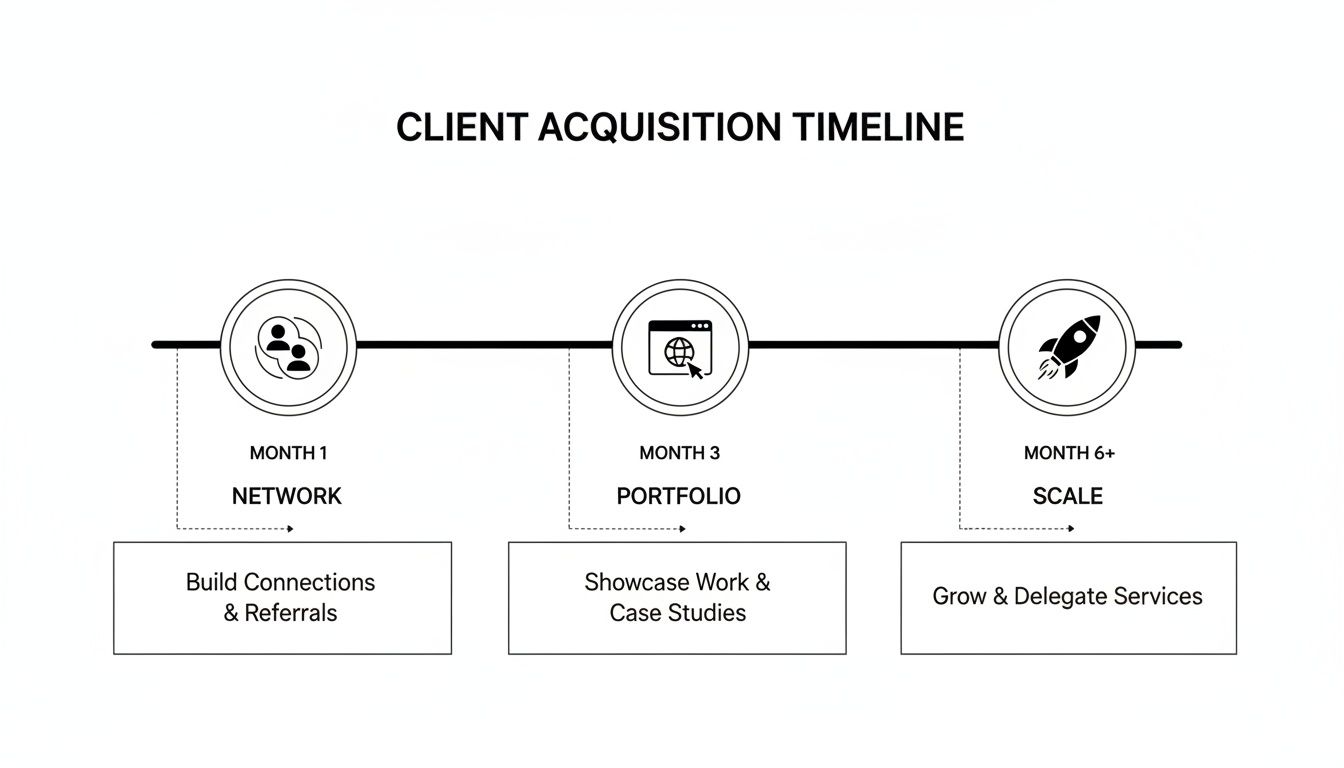 CLIENT ACQUISITION TIMELINE

MONTH 1

NETWORK

Build Connections & Referrals

MONTH 3

PORTFOLIO

Showcase Work & Case Studies

MONTH 6+

SCALE

Grow & Delegate Services